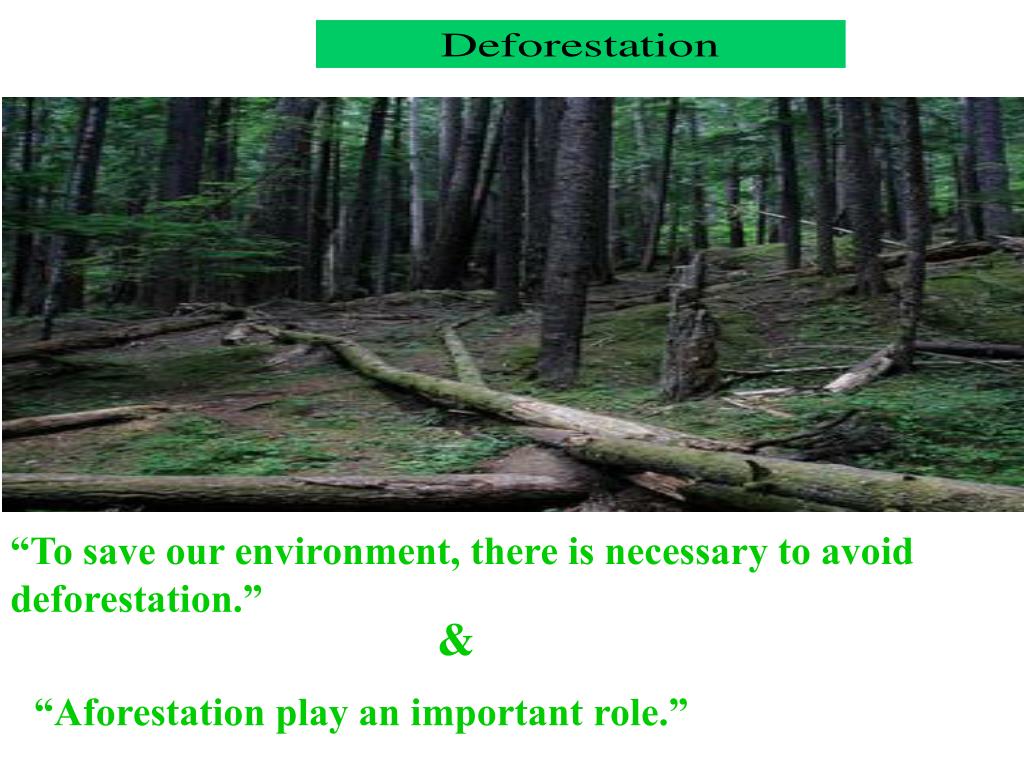 Deforestation

“To save our environment, there is necessary to avoid deforestation.”

&

“Aforestation play an important role.”